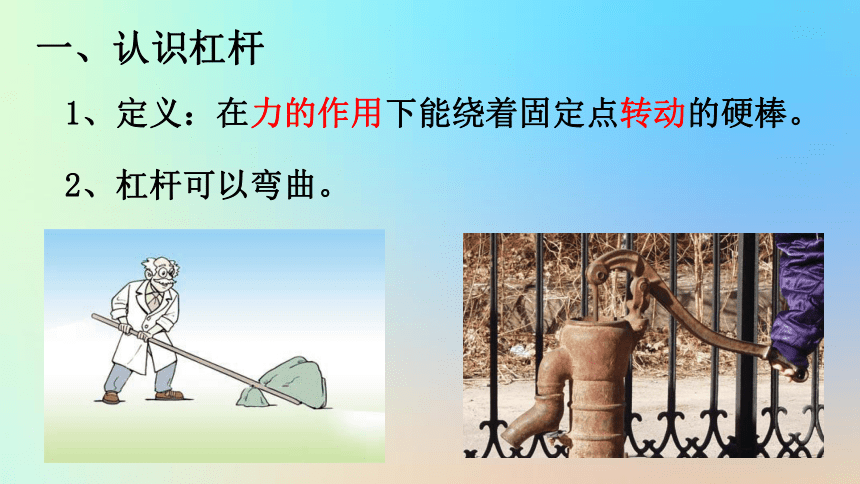 一、认识杠杆

1、定义：在力的作用下能绕着固定点转动的硬棒。

2、杠杆可以弯曲。